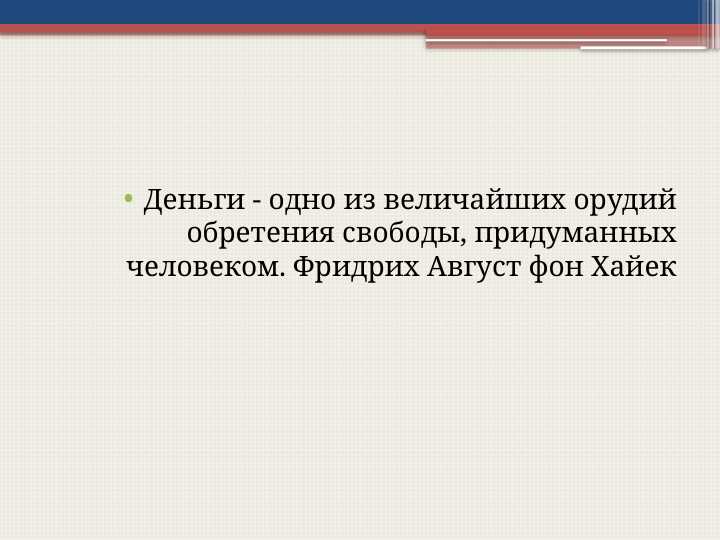 • Деньги - одно из величайших орудий обретения свободы, придуманных человеком. Фридрих Август фон Хайек